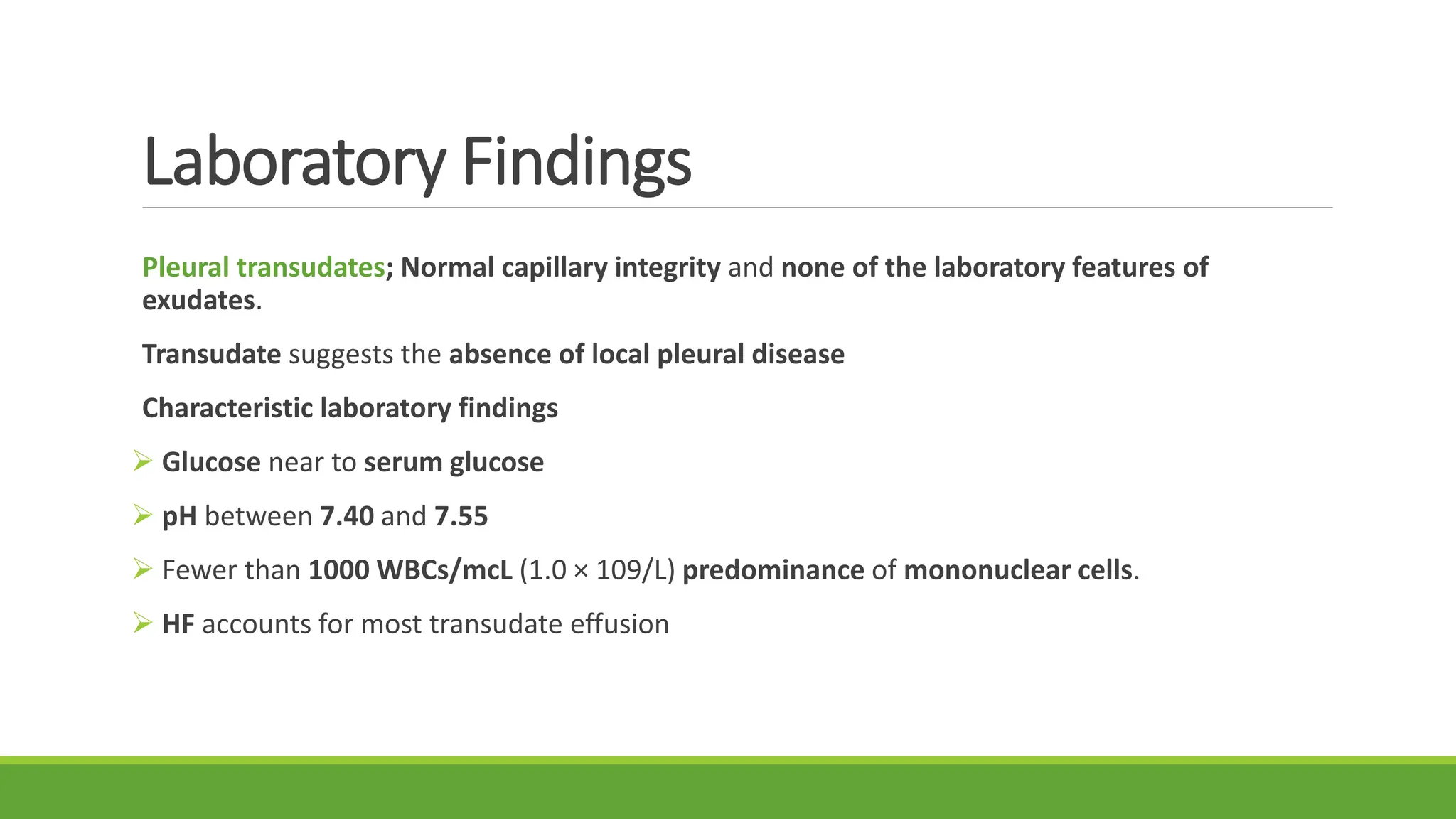 Laboratory Findings

Pleural transudates; Normal capillary integrity and none of the laboratory features of exudates.

Transudate suggests the absence of local pleural disease

Characteristic laboratory findings

➢ Glucose near to serum glucose

➢ pH between 7.40 and 7.55

➢ Fewer than 1000 WBCs/mcL (1.0 × 109/L) predominance of mononuclear cells.

➢ HF accounts for most transudate effusion